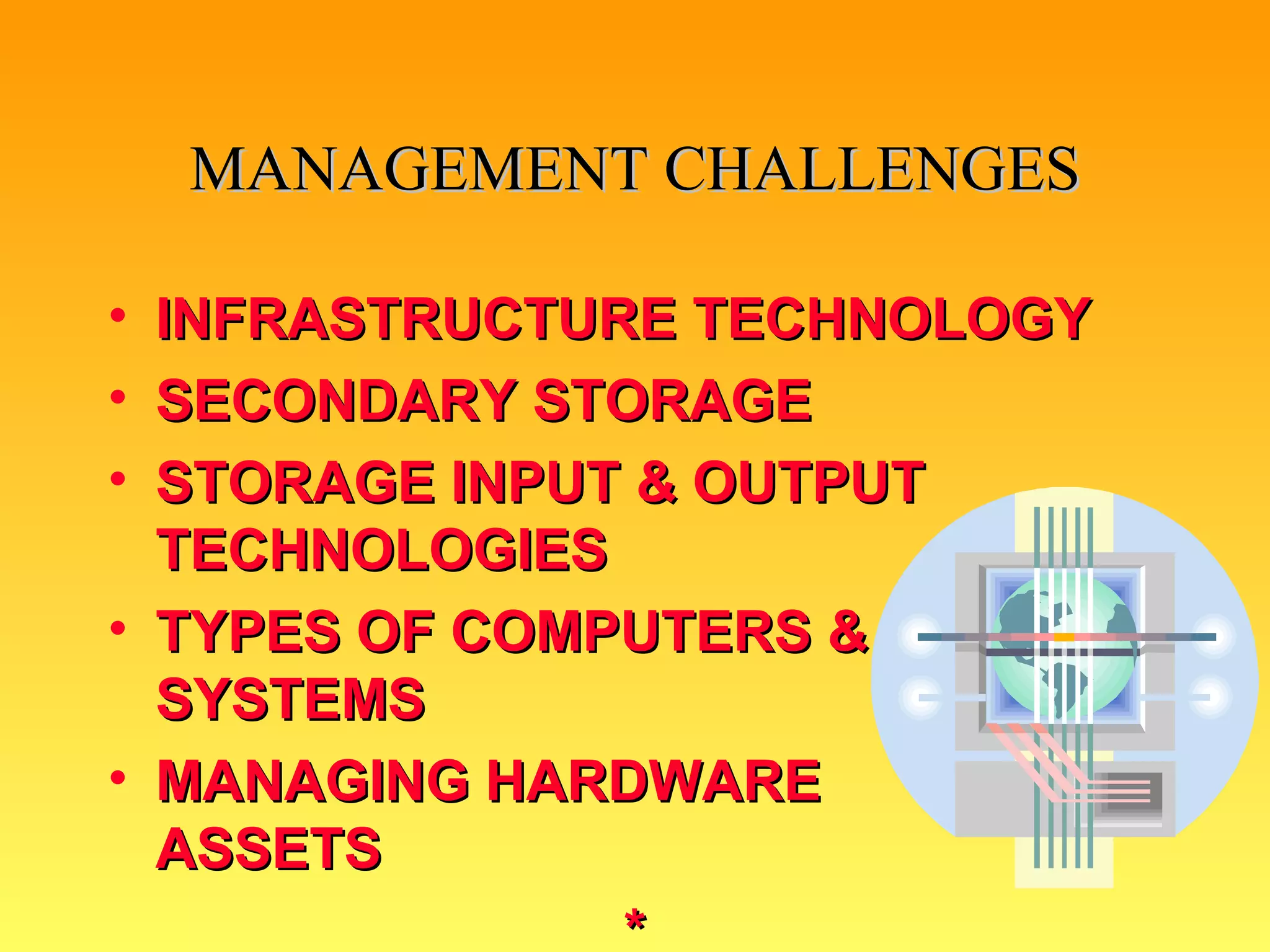 MANAGEMENT CHALLENGES

• INFRASTRUCTURE TECHNOLOGY
• SECONDARY STORAGE
• STORAGE INPUT & OUTPUT TECHNOLOGIES
• TYPES OF COMPUTERS & SYSTEMS
• MANAGING HARDWARE ASSETS

*